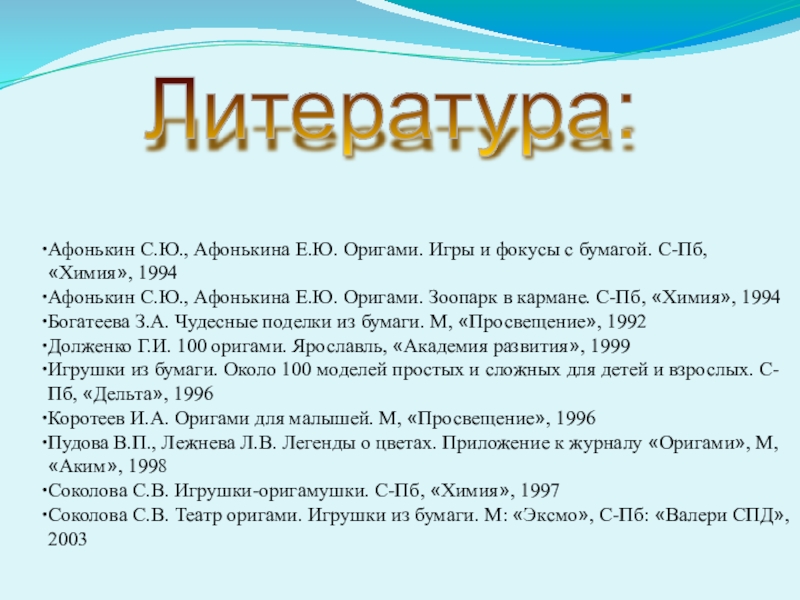 Литература:

•Афонькин С.Ю., Афонькина Е.Ю. Оригами. Игры и фокусы с бумагой. С-Пб, «Химия», 1994
•Афонькин С.Ю., Афонькина Е.Ю. Оригами. Зоопарк в кармане. С-Пб, «Химия», 1994
•Богатеева З.А. Чудесные поделки из бумаги. М, «Просвещение», 1992
•Долженко Г.И. 100 оригами. Ярославль, «Академия развития», 1999
•Игрушки из бумаги. Около 100 моделей простых и сложных для детей и взрослых. С-Пб, «Дельта», 1996
•Коротеев И.А. Оригами для малышей. М, «Просвещение», 1996
•Пудова В.П., Лежнева Л.В. Легенды о цветах. Приложение к журналу «Оригами», М, «Аким», 1998
•Соколова С.В. Игрушки-оригамушки. С-Пб, «Химия», 1997
•Соколова С.В. Театр оригами. Игрушки из бумаги. М: «Эксмо», С-Пб: «Валери СПД», 2003